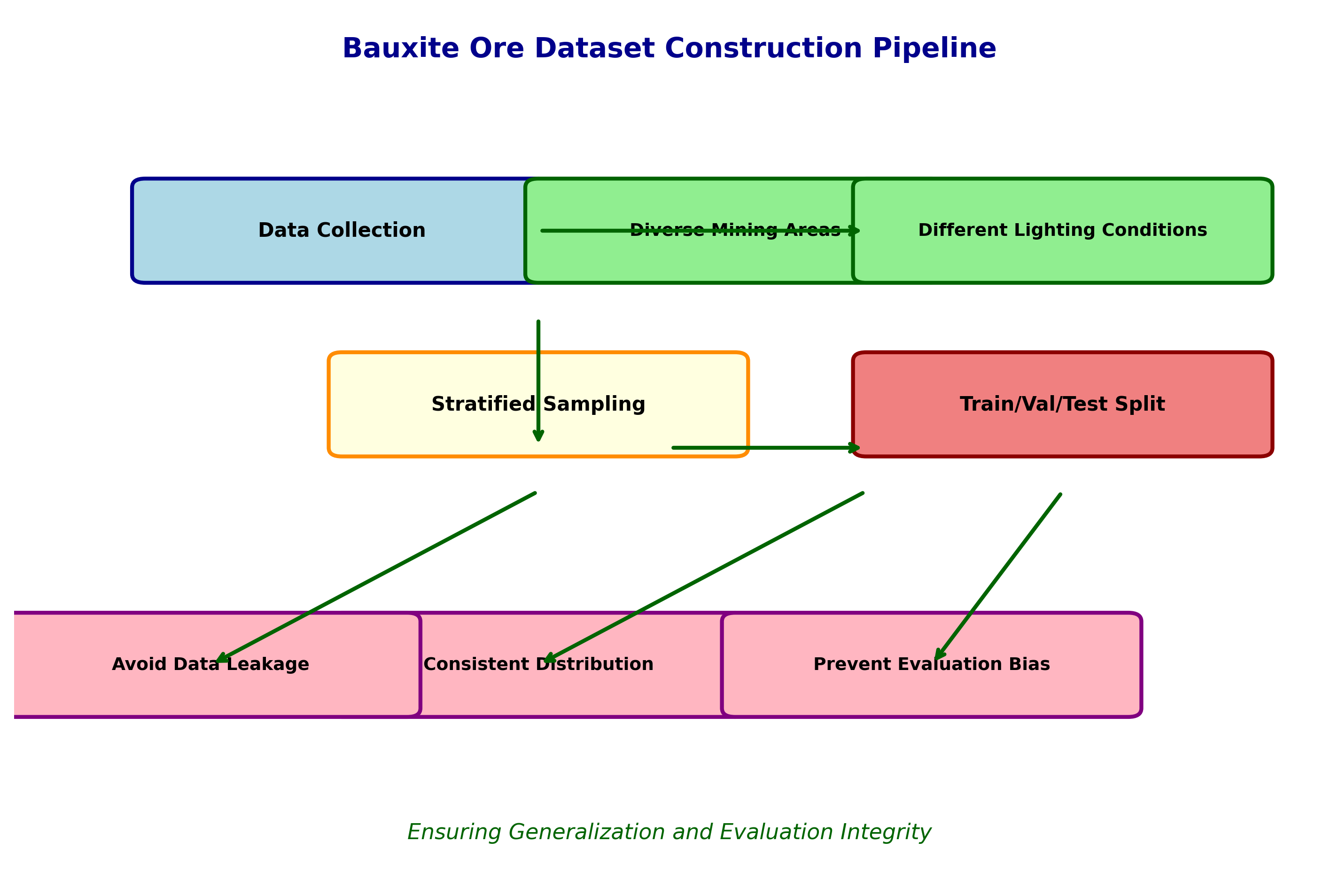 Bauxite Ore Dataset Construction Pipeline

Data Collection

Diverse Mining Areas

Different Lighting Conditions

Stratified Sampling

Train/Val/Test Split

Avoid Data Leakage

Consistent Distribution

Prevent Evaluation Bias

Ensuring Generalization and Evaluation Integrity